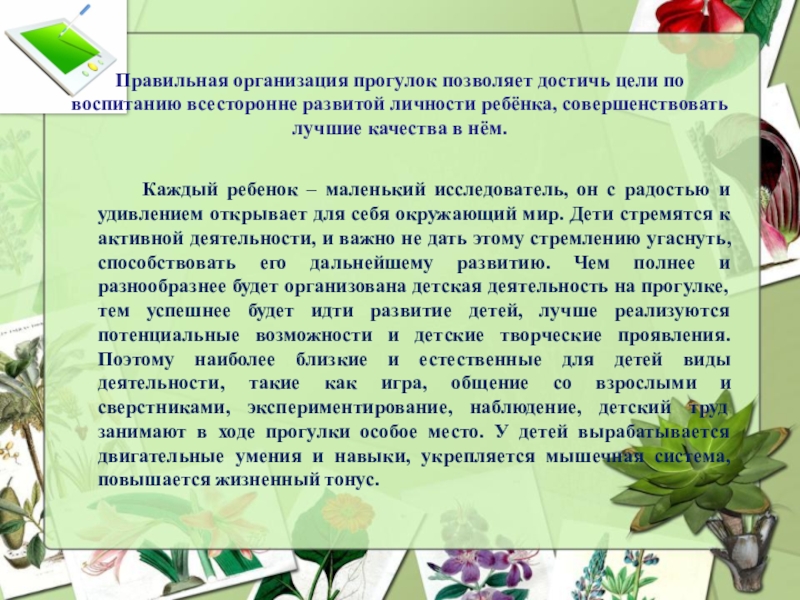 Правильная организация прогулок позволяет достичь цели по воспитанию всесторонне развитой личности ребёнка, совершенствовать лучшие качества в нём.

Каждый ребенок – маленький исследователь, он с радостью и удивлением открывает для себя окружающий мир. Дети стремятся к активной деятельности, и важно не дать этому стремлению угаснуть, способствовать его дальнейшему развитию. Чем полнее и разнообразнее будет организована детская деятельность на прогулке, тем успешнее будет идти развитие детей, лучше реализуются потенциальные возможности и детские творческие проявления. Поэтому наиболее близкие и естественные для детей виды деятельности, такие как игра, общение со взрослыми и сверстниками, экспериментирование, наблюдение, детский труд занимают в ходе прогулки особое место. У детей вырабатывается двигательные умения и навыки, укрепляется мышечная система, повышается жизненный тонус.